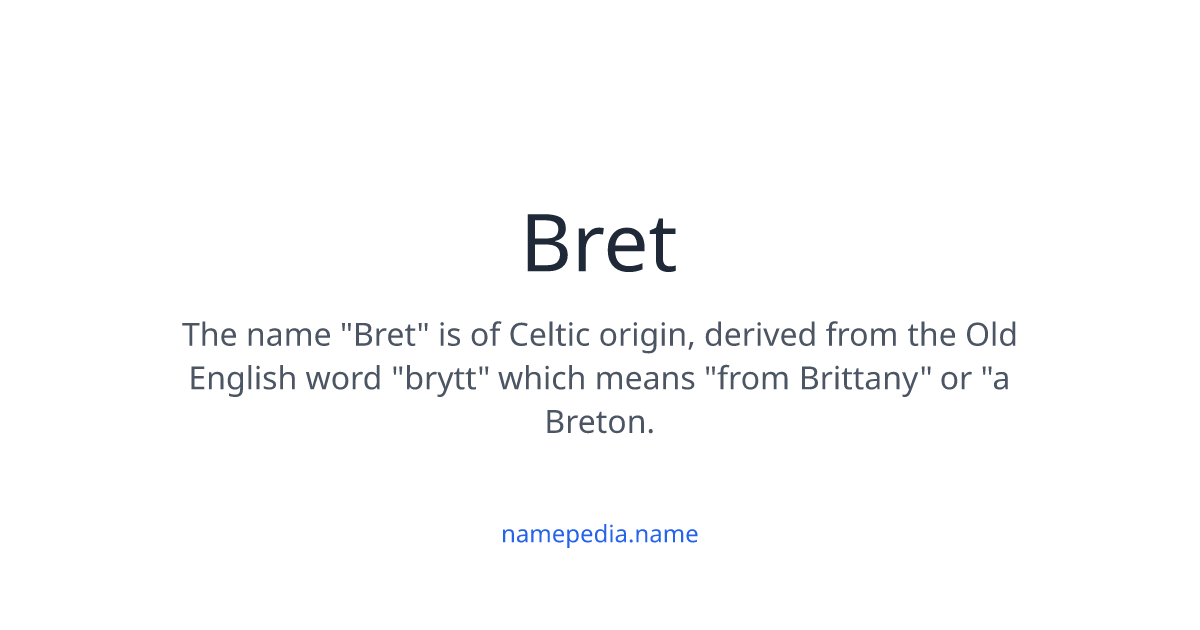 Bret

The name "Bret" is of Celtic origin, derived from the Old English word "brytt" which means "from Brittany" or "a Breton.

namepedia.name